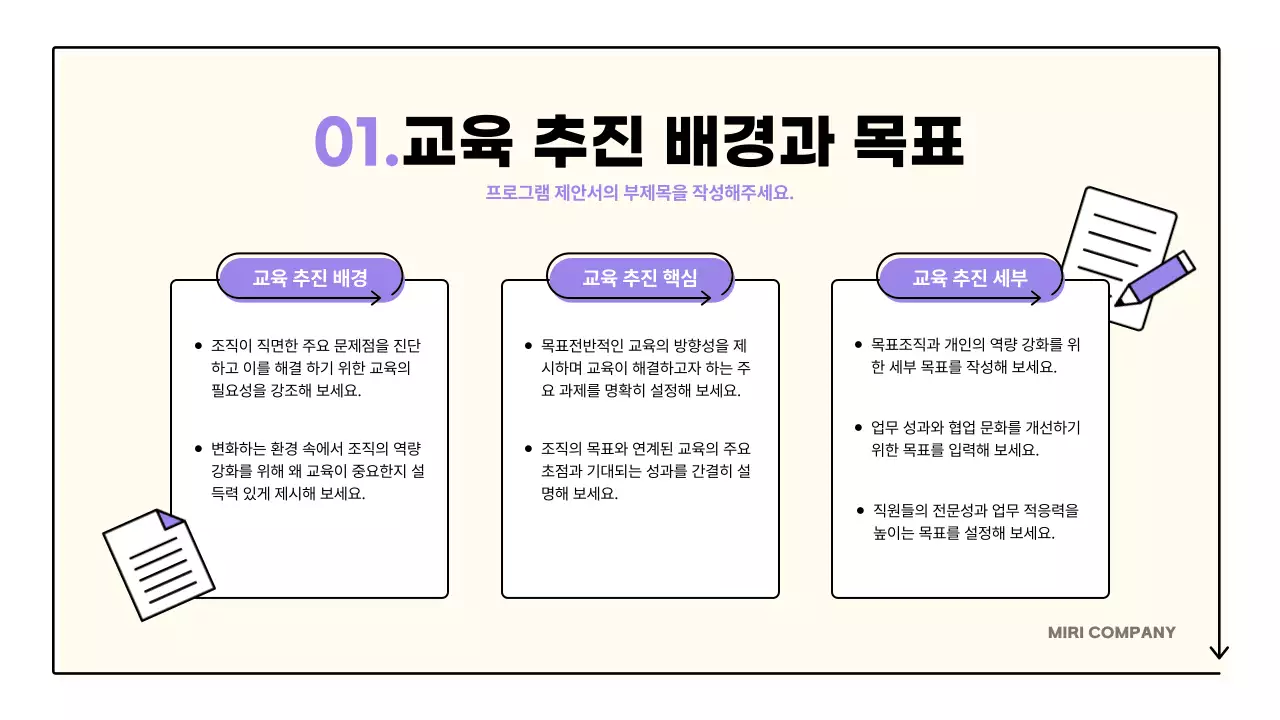 01.교육 추진 배경과 목표

프로그램 제안서의 부제목을 작성해주세요.

교육 추진 배경

• 조직이 직면한 주요 문제점을 진단하고 이를 해결 하기 위한 교육의 필요성을 강조해 보세요.

• 변화하는 환경 속에서 조직의 역량 강화를 위해 왜 교육이 중요한지 설득력 있게 제시해 보세요.

교육 추진 핵심

• 목표전반적인 교육의 방향성을 제시하며 교육이 해결하고자 하는 주요 과제를 명확히 설정해 보세요.

• 조직의 목표와 연계된 교육의 주요 초점과 기대되는 성과를 간결히 설명해 보세요.

교육 추진 세부

• 목표조직과 개인의 역량 강화를 위한 세부 목표를 작성해 보세요.

• 업무 성과와 협업 문화를 개선하기 위한 목표를 입력해 보세요.

• 직원들의 전문성과 업무 적응력을 높이는 목표를 설정해 보세요.

MIRI COMPANY